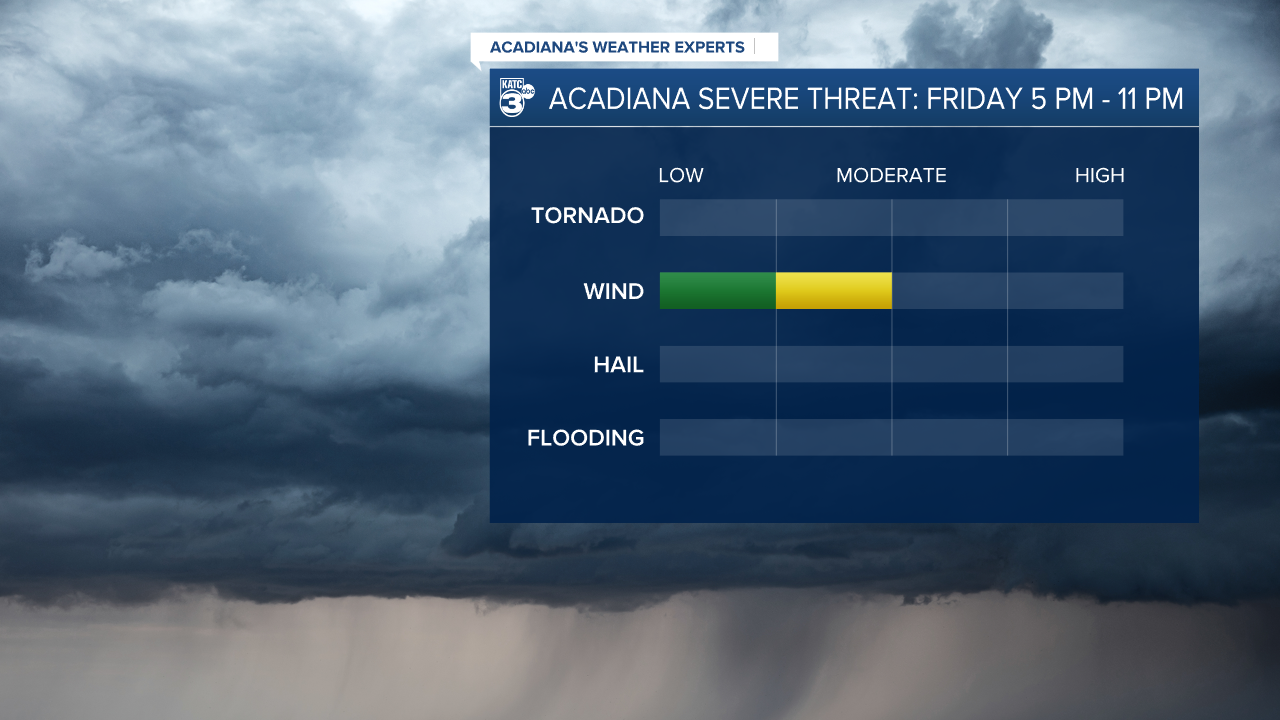 ACADIANA'S WEATHER EXPERTS

KATC 3 abc ACADIANA SEVERE THREAT: FRIDAY 5 PM - 11 PM

LOW MODERATE HIGH

TORNADO

WIND

HAIL

FLOODING